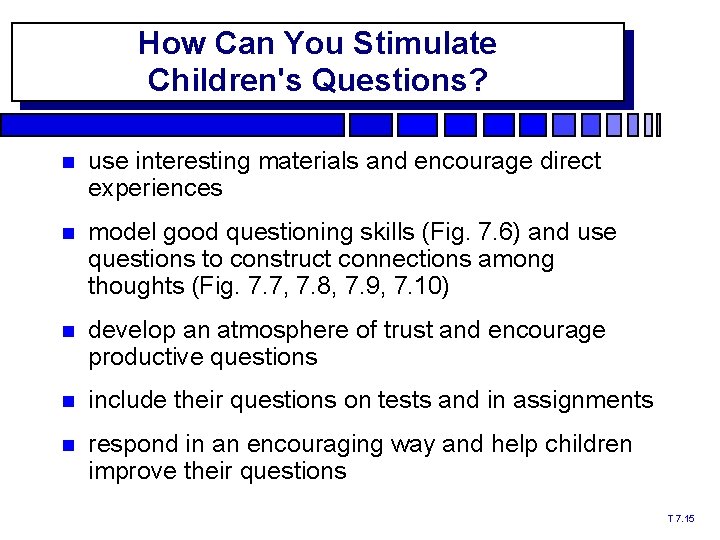 How Can You Stimulate Children's Questions?

- use interesting materials and encourage direct experiences
- model good questioning skills (Fig. 7.6) and use questions to construct connections among thoughts (Fig. 7.7, 7.8, 7.9, 7.10)
- develop an atmosphere of trust and encourage productive questions
- include their questions on tests and in assignments
- respond in an encouraging way and help children improve their questions

T 7.15